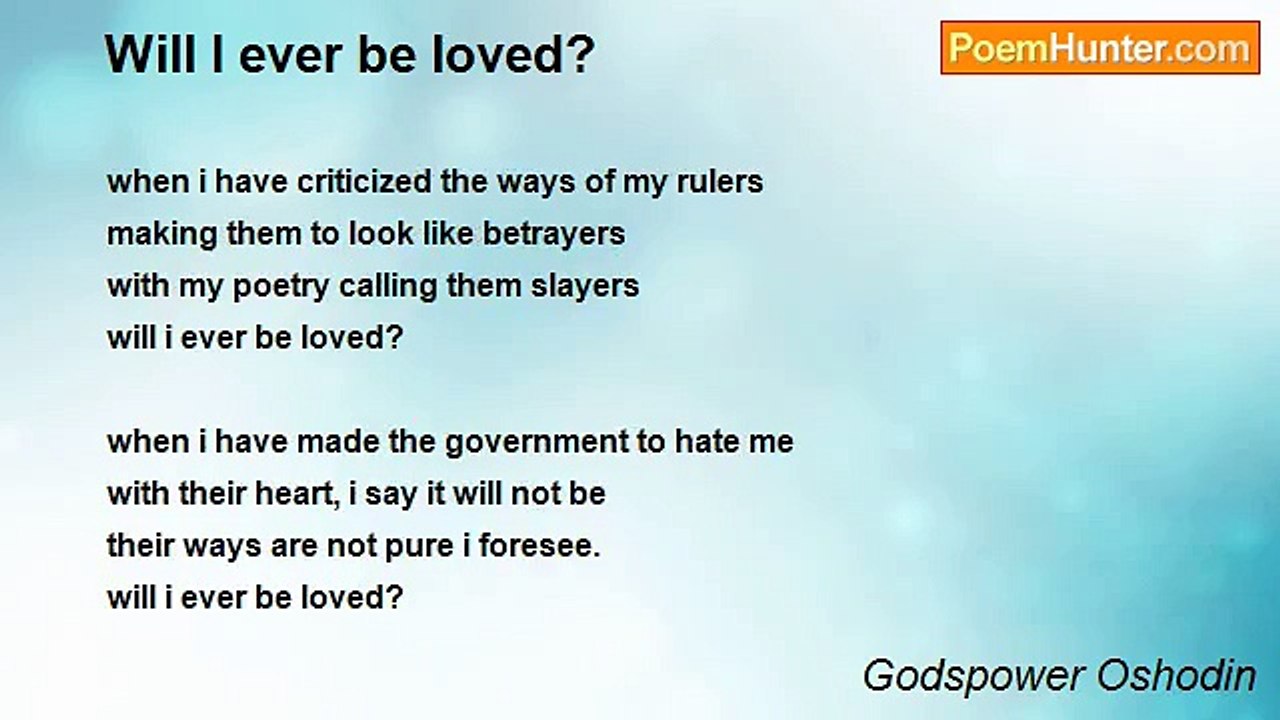 Will I ever be loved?

PoemHunter.com

when i have criticized the ways of my rulers
making them to look like betrayers
with my poetry calling them slayers
will i ever be loved?

when i have made the government to hate me
with their heart, i say it will not be
their ways are not pure i foresee.
will i ever be loved?

Godspower Oshodin